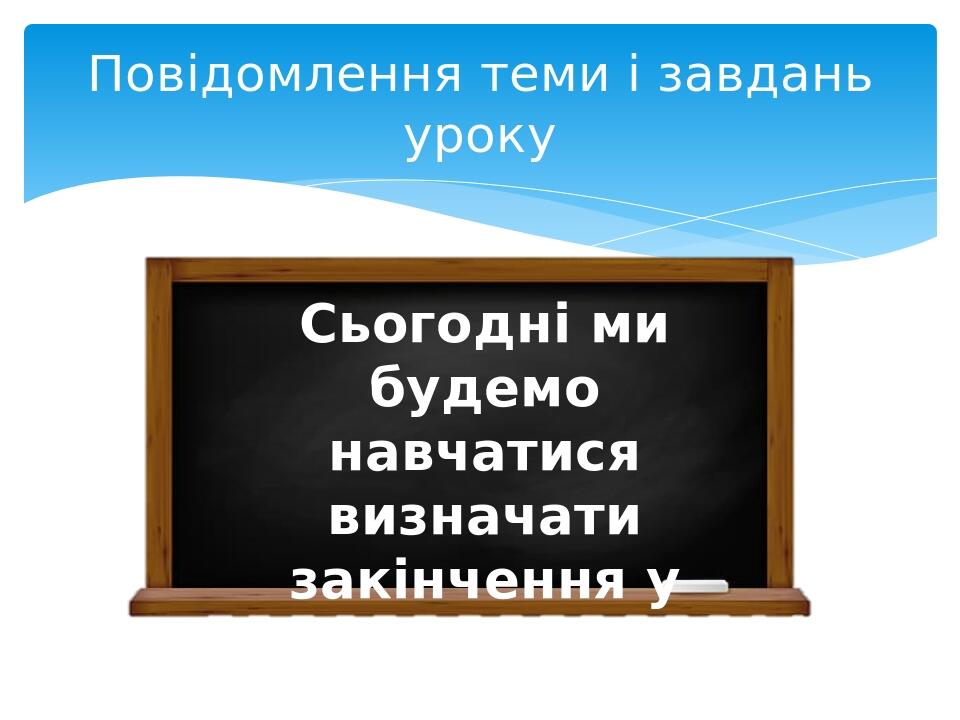 Повідомлення теми і завдань уроку

Сьогодні ми будемо навчатися визначати закінчення у